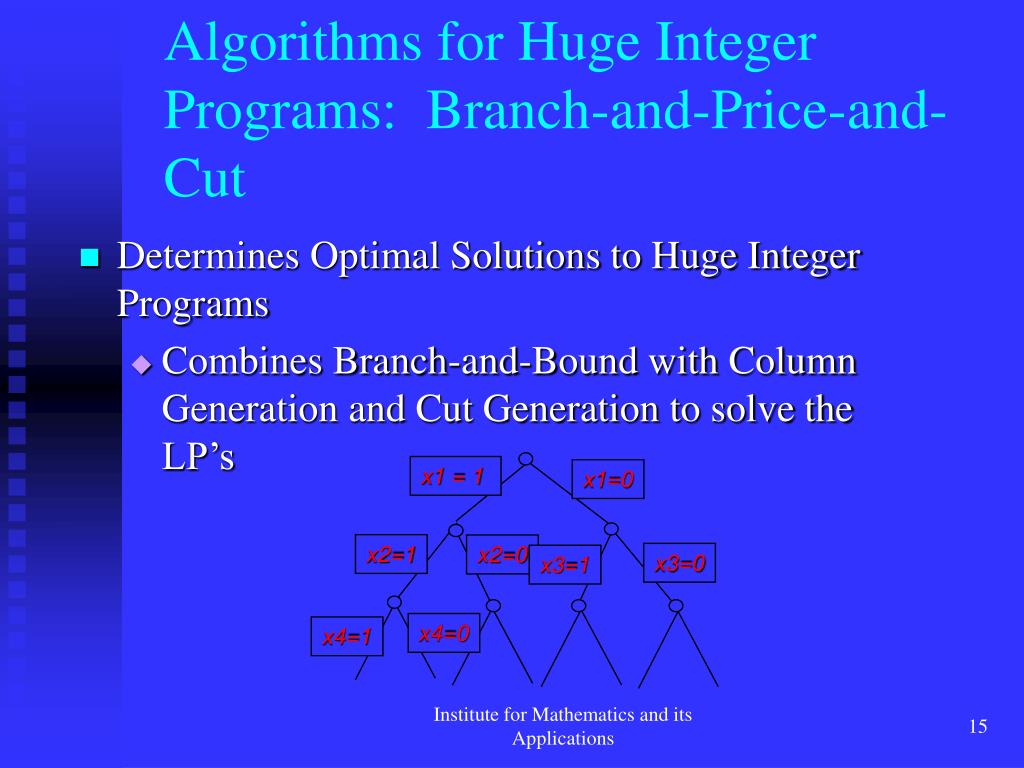 Algorithms for Huge Integer Programs: Branch-and-Price-and-Cut

Determines Optimal Solutions to Huge Integer Programs

Combines Branch-and-Bound with Column Generation and Cut Generation to solve the LP's

x1 = 1
x1=0
x2=1
x2=0
x3=1
x3=0
x4=1
x4=0

Institute for Mathematics and its Applications

15